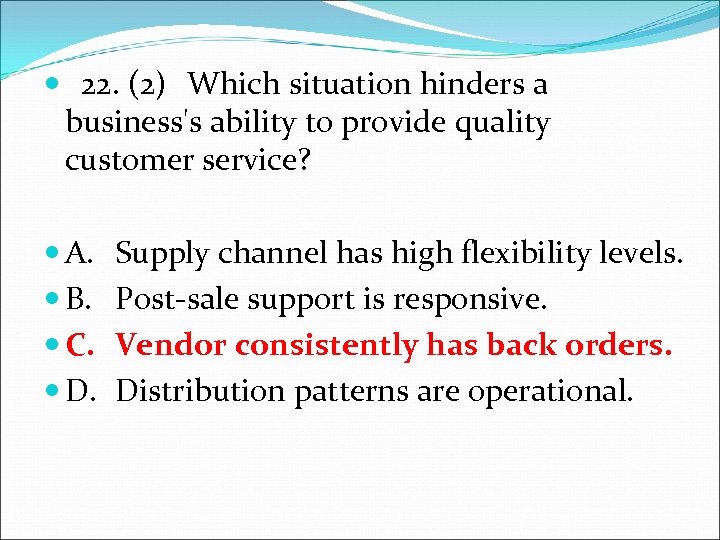 22. (2) Which situation hinders a business's ability to provide quality customer service?

A. Supply channel has high flexibility levels.
B. Post-sale support is responsive.
C. Vendor consistently has back orders.
D. Distribution patterns are operational.